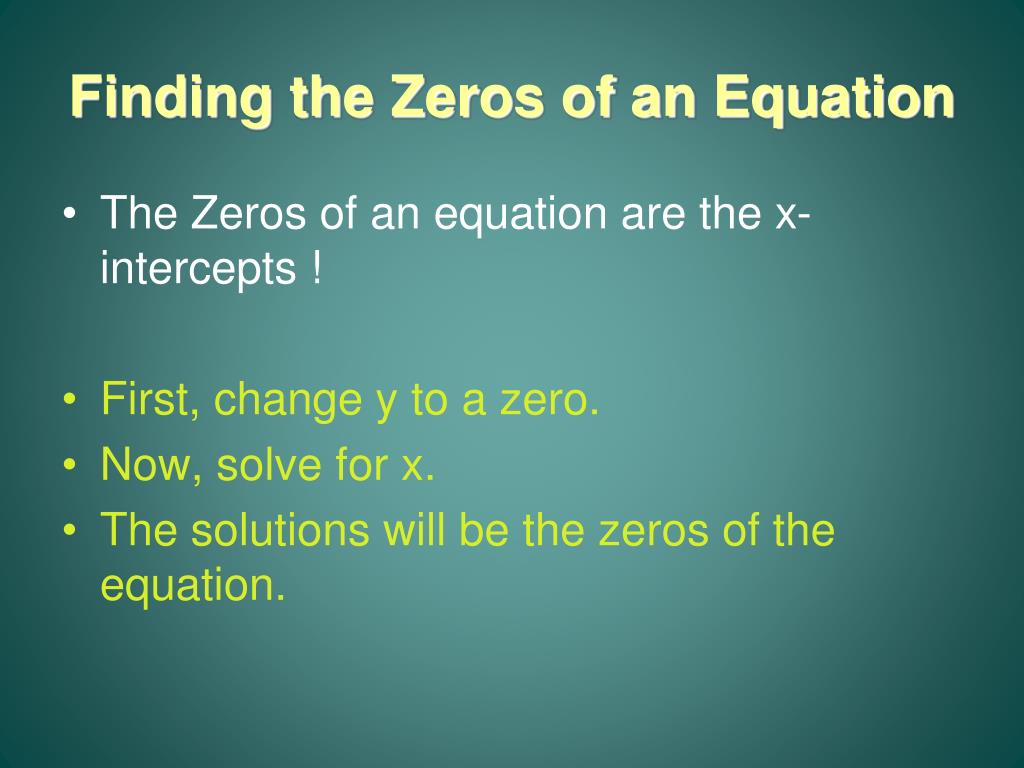 Finding the Zeros of an Equation

• The Zeros of an equation are the x-intercepts !

• First, change y to a zero.
• Now, solve for x.
• The solutions will be the zeros of the equation.